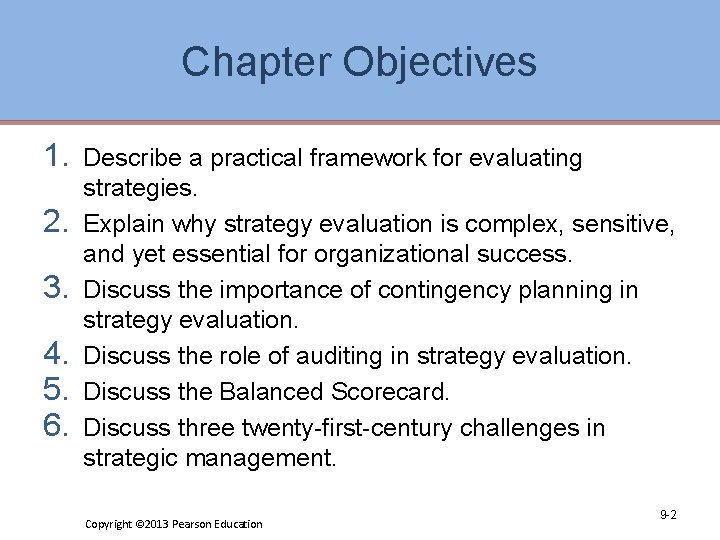 Chapter Objectives

1. Describe a practical framework for evaluating strategies.
2. Explain why strategy evaluation is complex, sensitive, and yet essential for organizational success.
3. Discuss the importance of contingency planning in strategy evaluation.
4. Discuss the role of auditing in strategy evaluation.
5. Discuss the Balanced Scorecard.
6. Discuss three twenty-first-century challenges in strategic management.

Copyright ©2013 Pearson Education

9-2